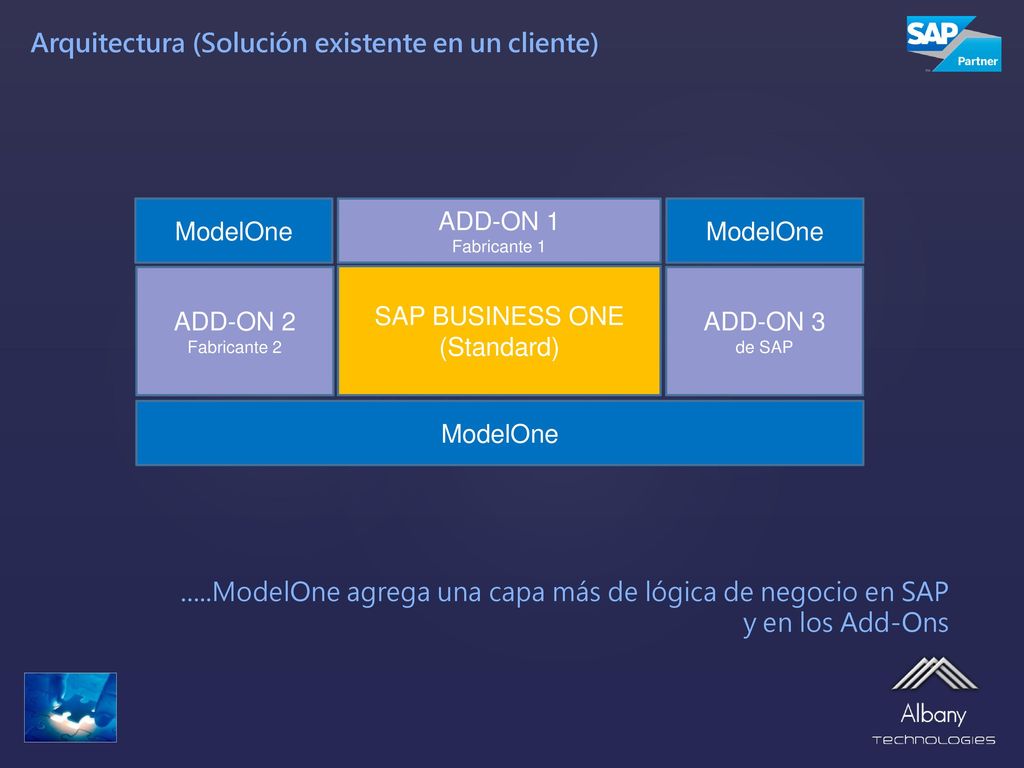 Arquitectura (Solución existente en un cliente)

SAP Partner

ModelOne

ADD-ON 1
Fabricante 1

ModelOne

ADD-ON 2
Fabricante 2

SAP BUSINESS ONE
(Standard)

ADD-ON 3
de SAP

ModelOne

.....ModelOne agrega una capa más de lógica de negocio en SAP y en los Add-Ons

Albany
TECHNOLOGIES